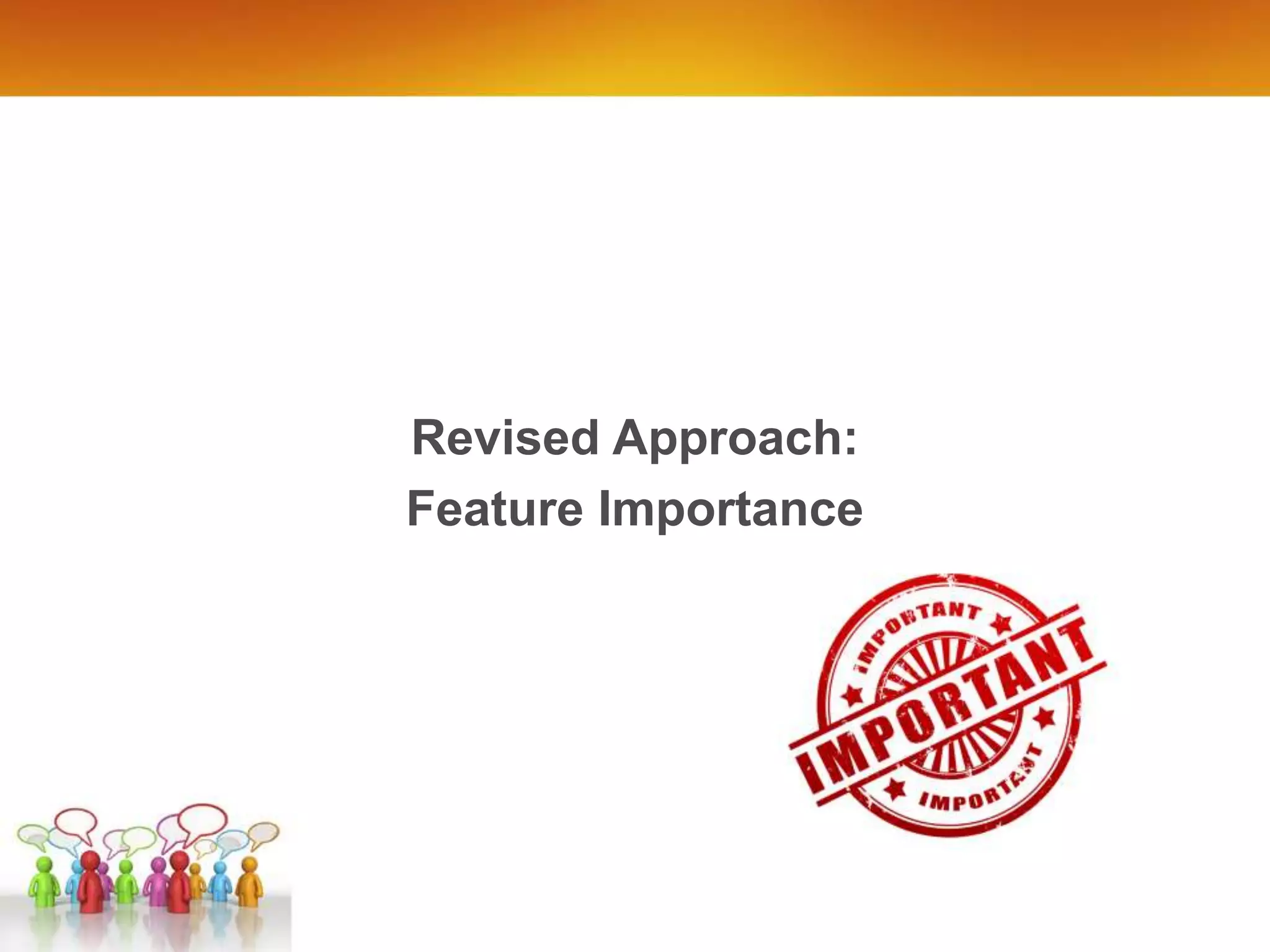 Revised Approach:
Feature Importance

IMPORTANT
IMPORTANT
IMPORTANT